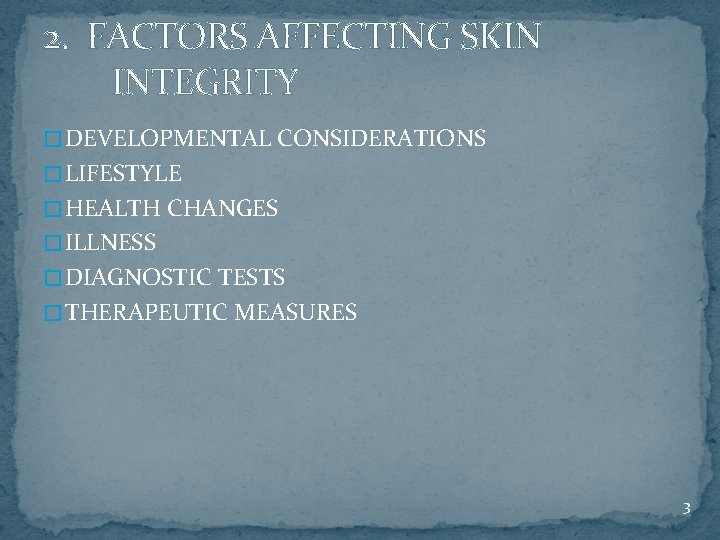 2. FACTORS AFFECTING SKIN INTEGRITY

□ DEVELOPMENTAL CONSIDERATIONS
□ LIFESTYLE
□ HEALTH CHANGES
□ ILLNESS
□ DIAGNOSTIC TESTS
□ THERAPEUTIC MEASURES

3